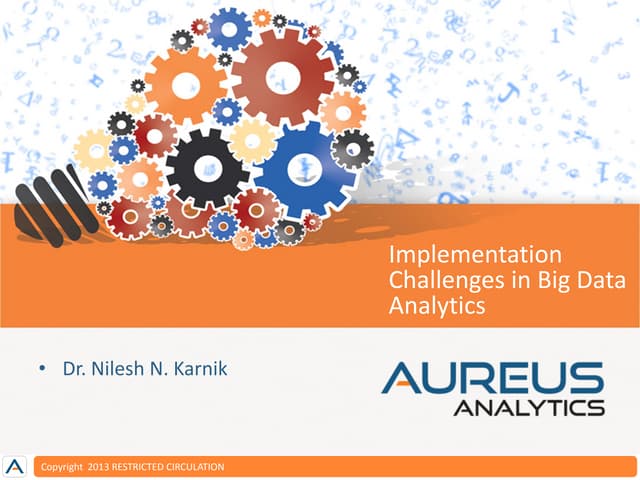 Implementation Challenges in Big Data Analytics

• Dr. Nilesh N. Karnik

AUREUS
ANALYTICS

Copyright 2013 RESTRICTED CIRCULATION